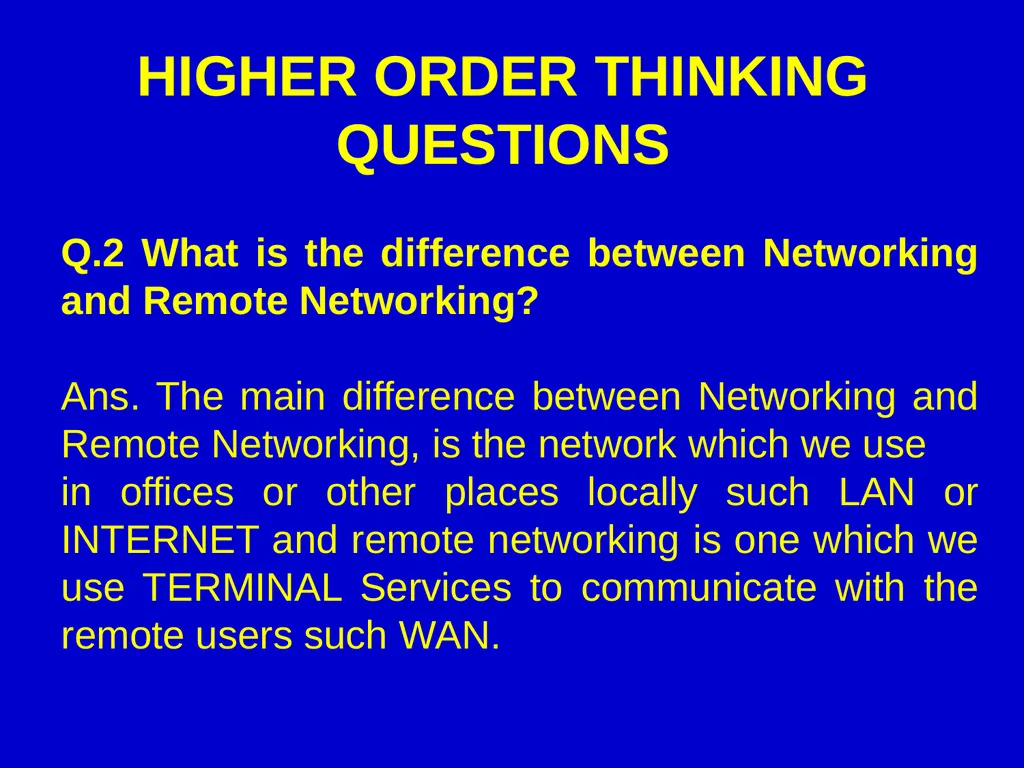 HIGHER ORDER THINKING QUESTIONS

Q.2 What is the difference between Networking and Remote Networking?

Ans. The main difference between Networking and Remote Networking, is the network which we use in offices or other places locally such LAN or INTERNET and remote networking is one which we use TERMINAL Services to communicate with the remote users such WAN.